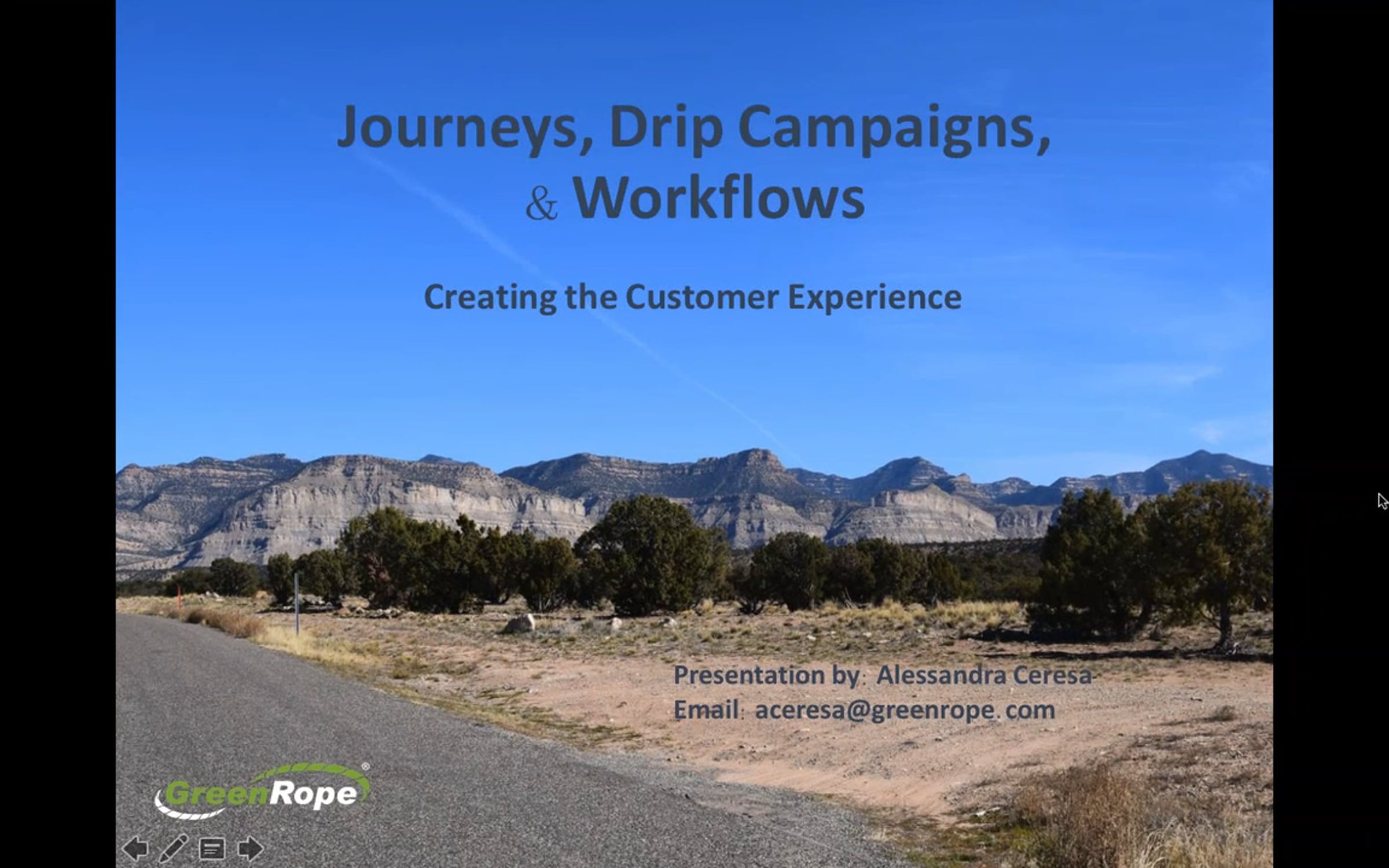 Journeys, Drip Campaigns, & Workflows

Creating the Customer Experience

Presentation by: Alessandra Ceresa
Email: aceresa@greenrope.com

GreenRope®